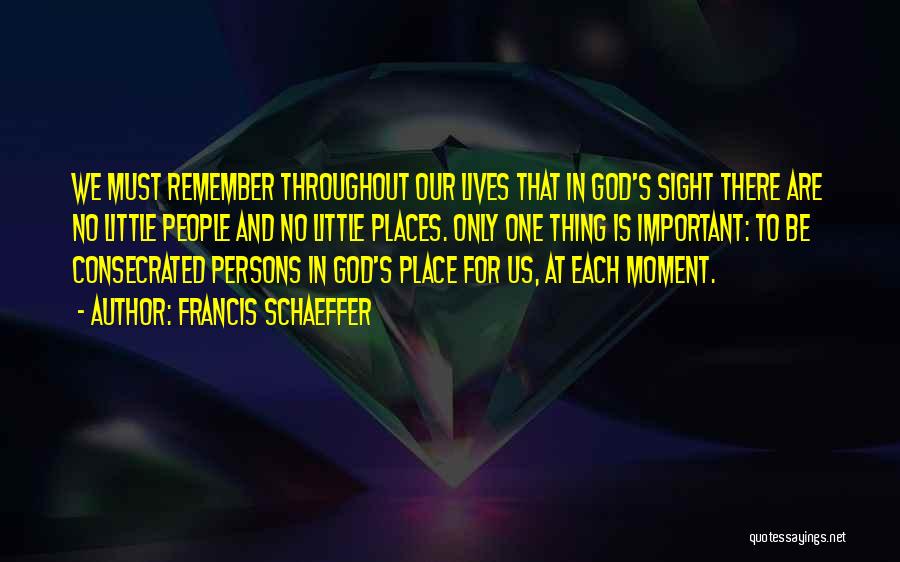 WE MUST REMEMBER THROUGHOUT OUR LIVES THAT IN GOD'S SIGHT THERE ARE NO LITTLE PEOPLE AND NO LITTLE PLACES. ONLY ONE THING IS IMPORTANT: TO BE CONSECRATED PERSONS IN GOD'S PLACE FOR US, AT EACH MOMENT.

- AUTHOR: FRANCIS SCHAEFFER

quotessayings.net